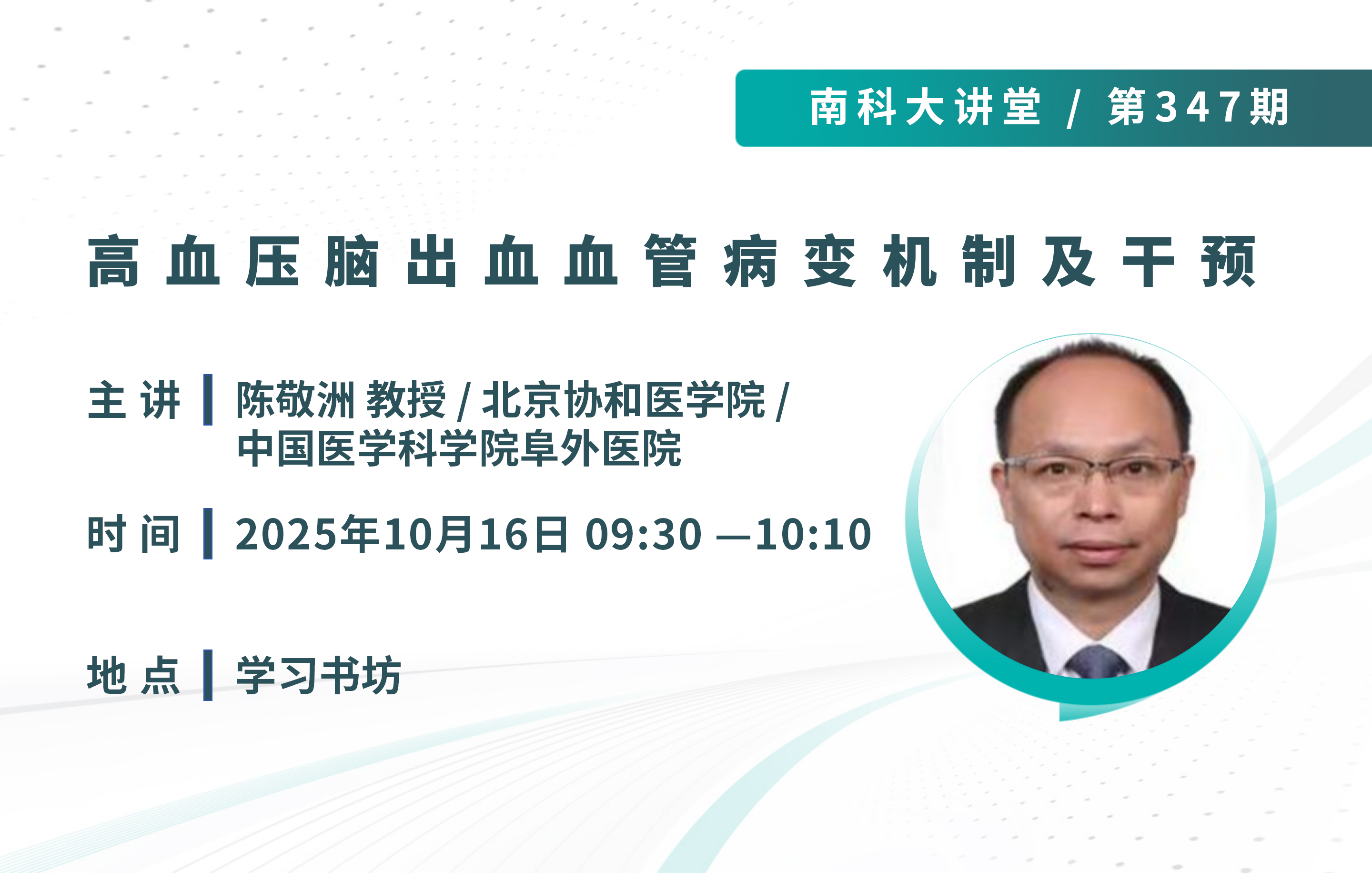 南科大讲堂 / 第347期

高血压脑出血血管病变机制及干预

主讲 | 陈敬洲 教授 / 北京协和医学院 / 中国医学科学院阜外医院

时间 | 2025年10月16日 09:30 —10:10

地点 | 学习书坊